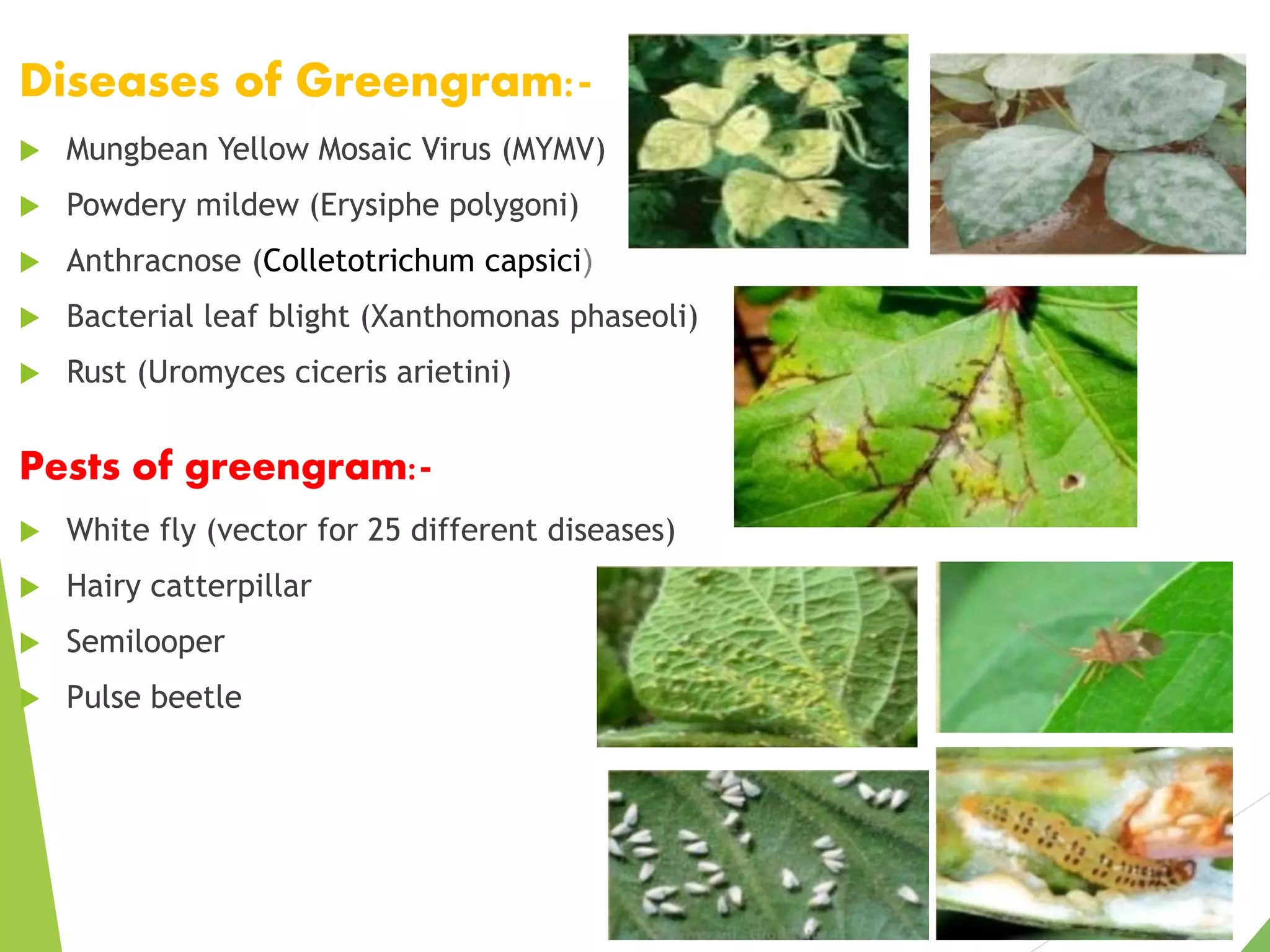 Diseases of Greengram:-

Mungbean Yellow Mosaic Virus (MYMV)

Powdery mildew (Erysiphe polygoni)

Anthracnose (Colletotrichum capsici)

Bacterial leaf blight (Xanthomonas phaseoli)

Rust (Uromyces ciceris arietini)

Pests of greengram:-

White fly (vector for 25 different diseases)

Hairy catterpillar

Semilooper

Pulse beetle